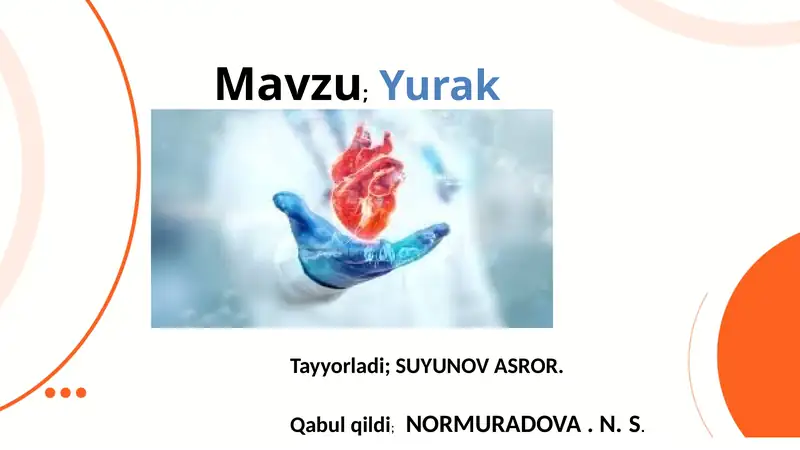 Mavzu; Yurak

Tayyorladi; SUYUNOV ASROR.

Qabul qildi; NORMURADOVA . N. S.